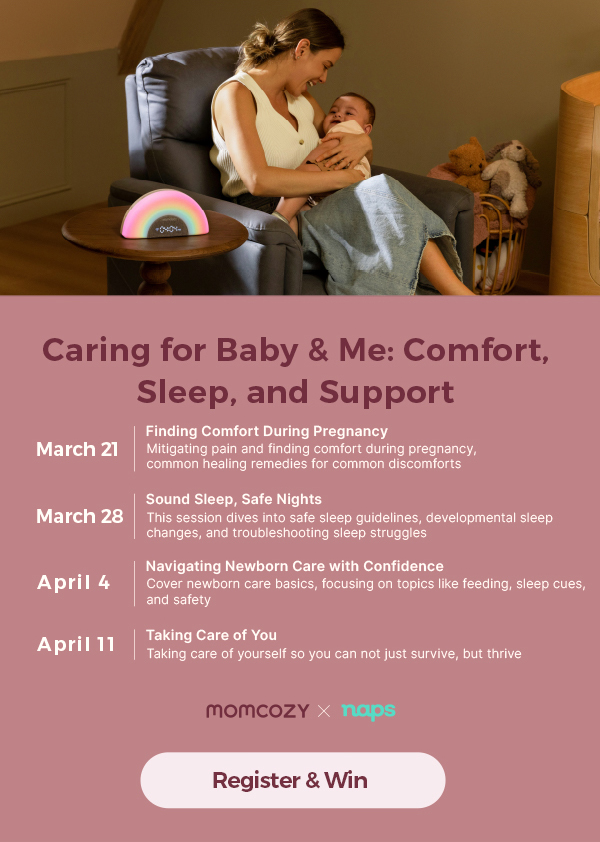 Caring for Baby & Me: Comfort, Sleep, and Support

March 21
Finding Comfort During Pregnancy
Mitigating pain and finding comfort during pregnancy, common healing remedies for common discomforts

March 28
Sound Sleep, Safe Nights
This session dives into safe sleep guidelines, developmental sleep changes, and troubleshooting sleep struggles

April 4
Navigating Newborn Care with Confidence
Cover newborn care basics, focusing on topics like feeding, sleep cues, and safety

April 11
Taking Care of You
Taking care of yourself so you can not just survive, but thrive

momcozy × naps

Register & Win